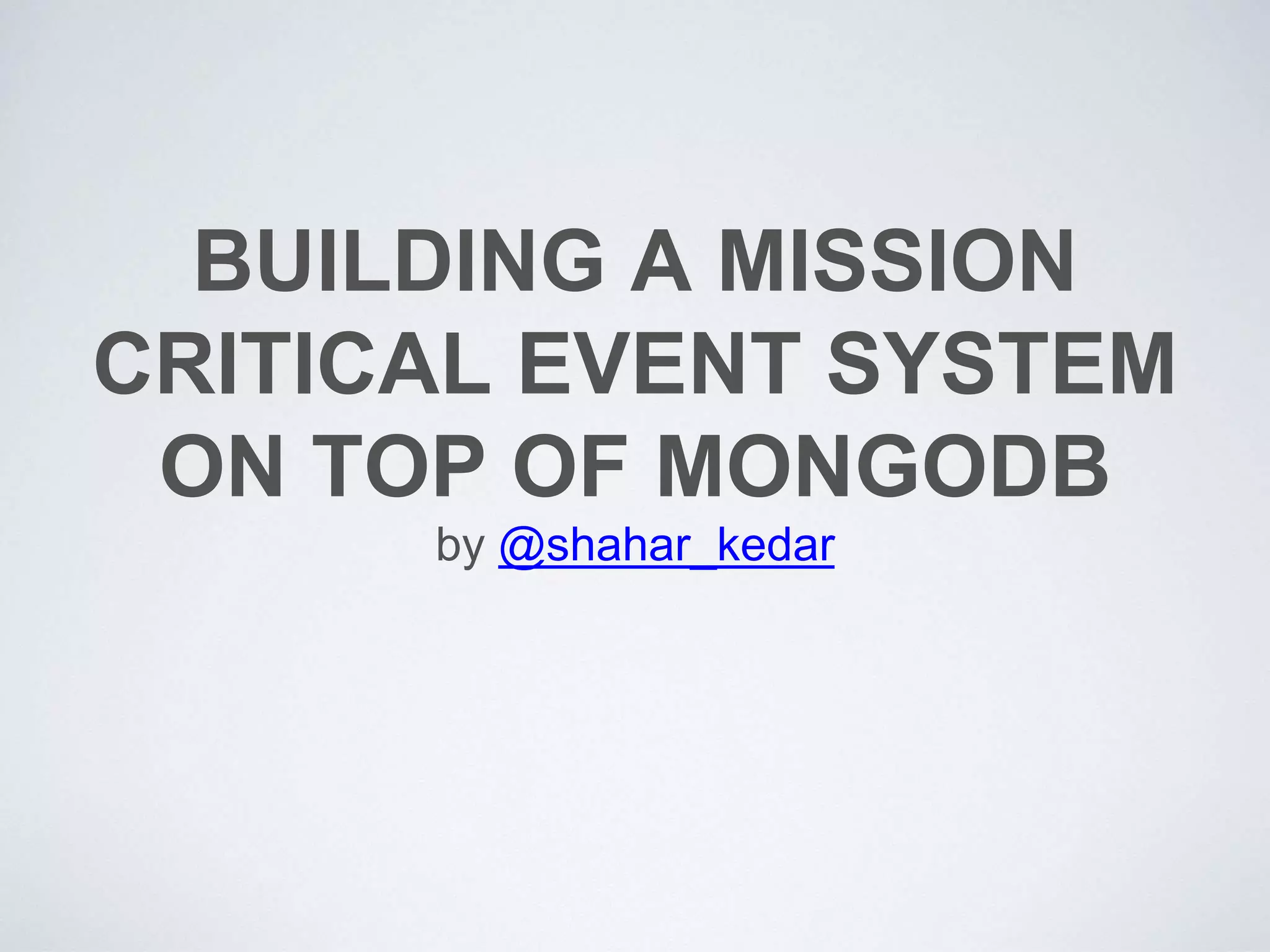 BUILDING A MISSION CRITICAL EVENT SYSTEM ON TOP OF MONGODB

by @shahar_kedar